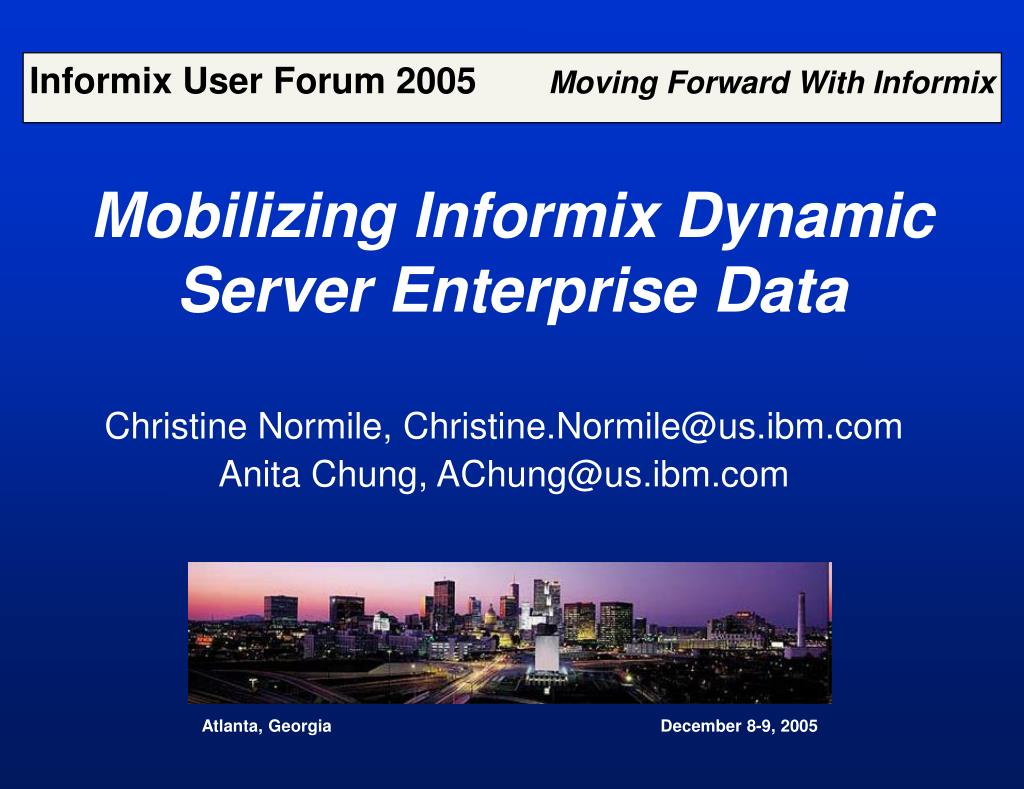 Informix User Forum 2005 Moving Forward With Informix

Mobilizing Informix Dynamic Server Enterprise Data

Christine Normile, Christine.Normile@us.ibm.com
Anita Chung, AChung@us.ibm.com

Atlanta, Georgia

December 8-9, 2005